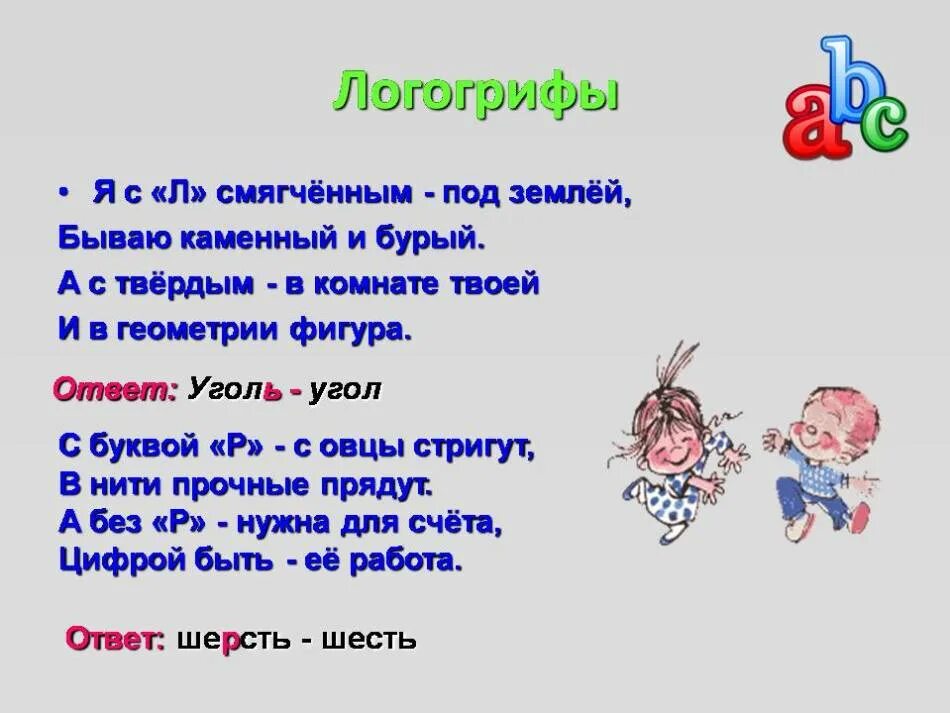 Логогрифы

abc

• Я с «Л» смягчённым - под землёй,
Бываю каменный и бурый.
А с твёрдым - в комнате твоей
И в геометрии фигура.

Ответ: Уголь - угол

С буквой «Р» - с овцы стригут,
В нити прочные прядут.
А без «Р» - нужна для счёта,
Цифрой быть - её работа.

Ответ: шерсть - шесть